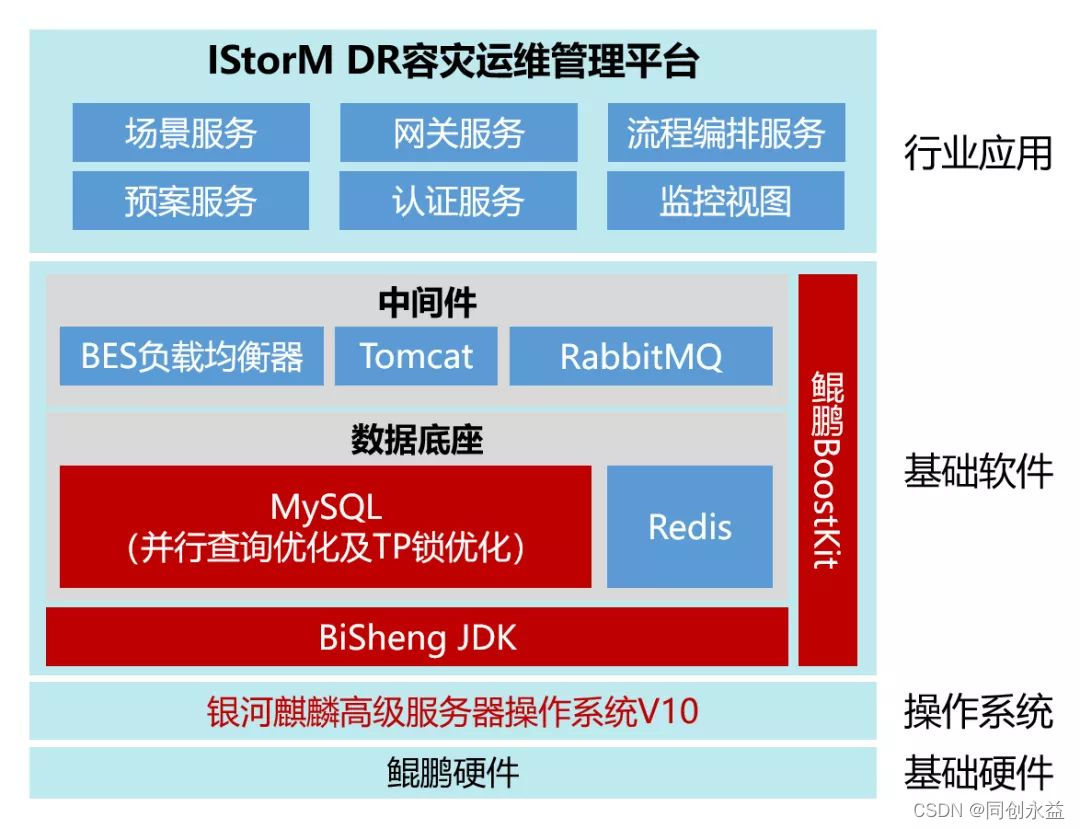 IStorM DR容灾运维管理平台

场景服务
网关服务
流程编排服务
预案服务
认证服务
监控视图

行业应用

中间件
BES负载均衡器
Tomcat
RabbitMQ

数据底座
MySQL
（并行查询优化及TP锁优化）
Redis

BiSheng JDK

鲲鹏BoostKit

基础软件

银河麒麟高级服务器操作系统V10

操作系统

鲲鹏硬件

基础硬件

CSDN @同创永益